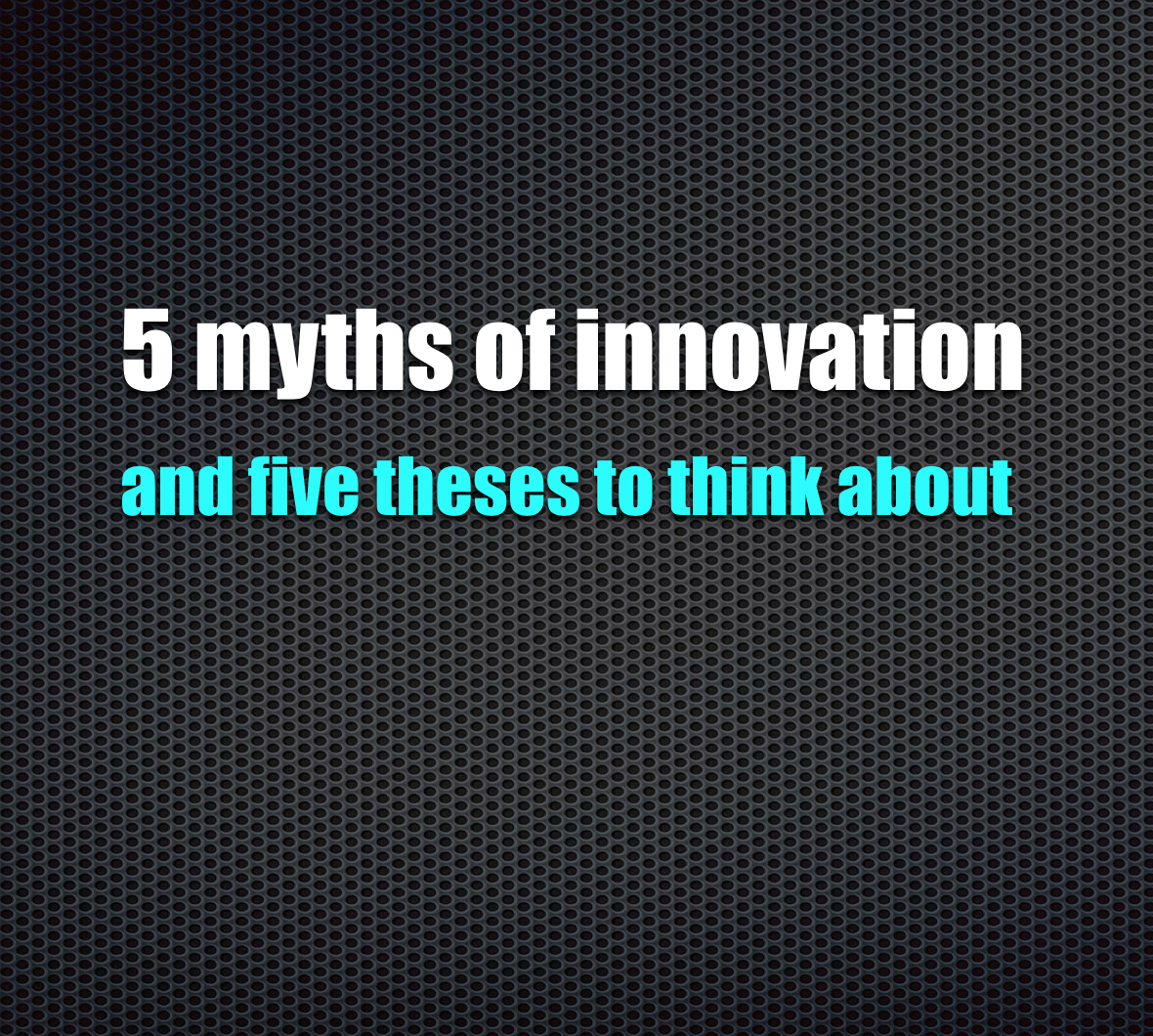 5 myths of innovation

and five theses to think about